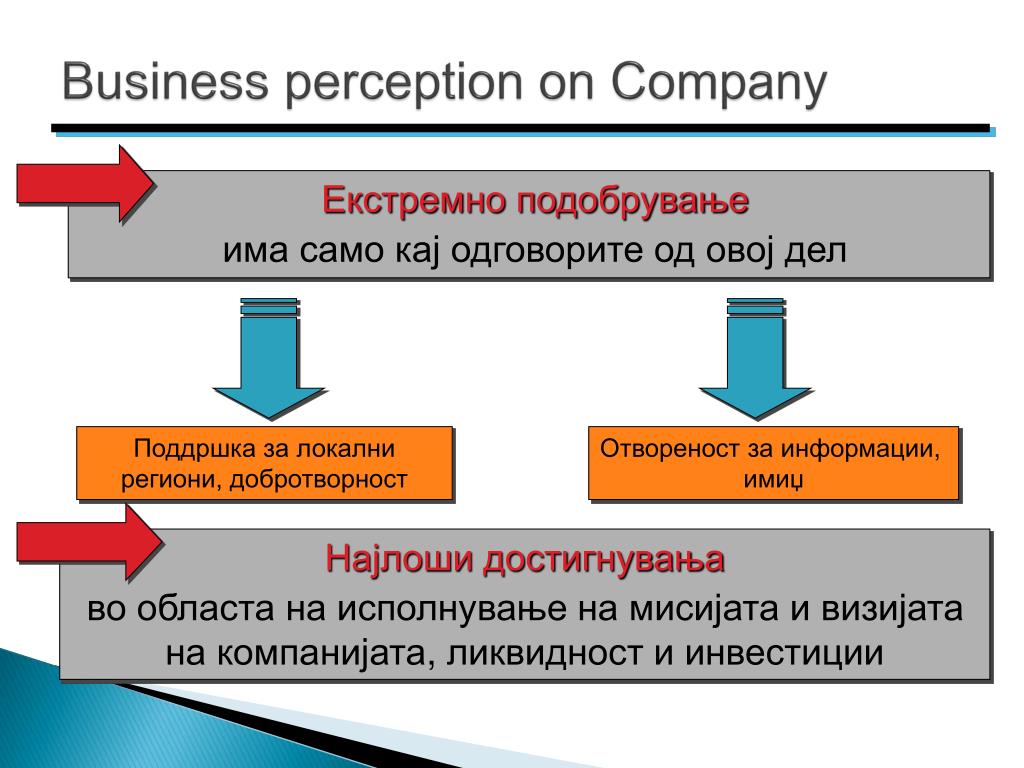 Business perception on Company

Екстремно подобрување
има само кај одговорите од овој дел

Поддршка за локални региони, добротворност

Отвореност за информации, имиџ

Најлоши достигнувања
во областа на исполнување на мисијата и визијата на компанијата, ликвидност и инвестиции